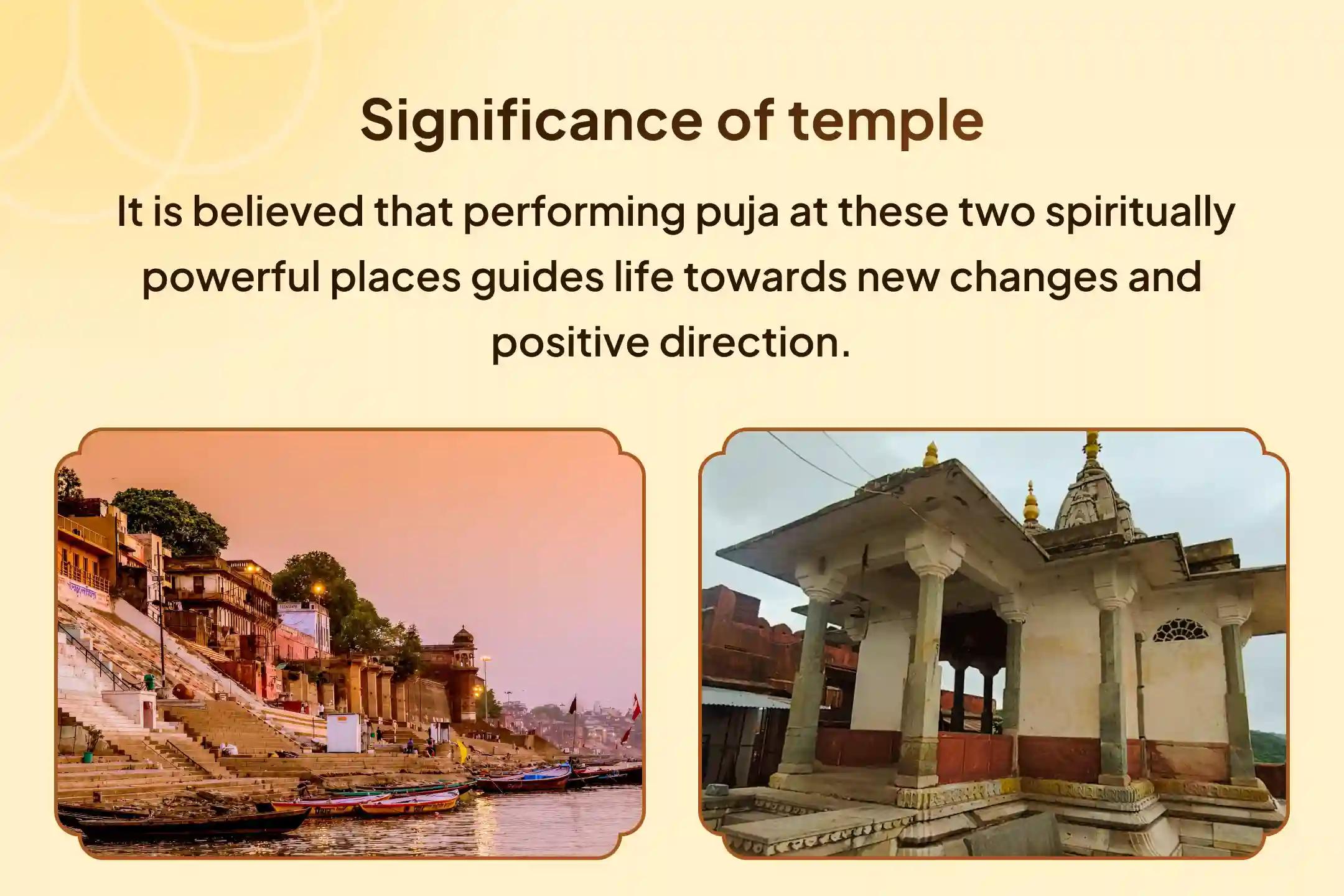 Significance of temple

It is believed that performing puja at these two spiritually powerful places guides life towards new changes and positive direction.